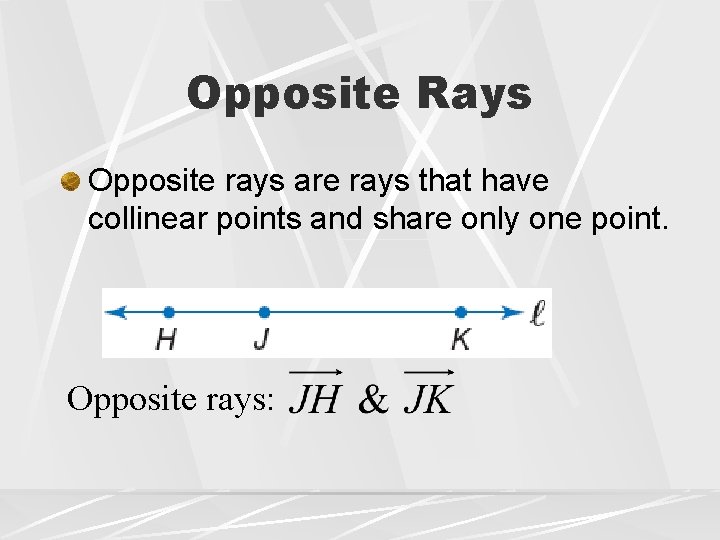 Opposite Rays

Opposite rays are rays that have collinear points and share only one point.

H J K $\ell$

Opposite rays: $\overrightarrow{JH}$ & $\overrightarrow{JK}$